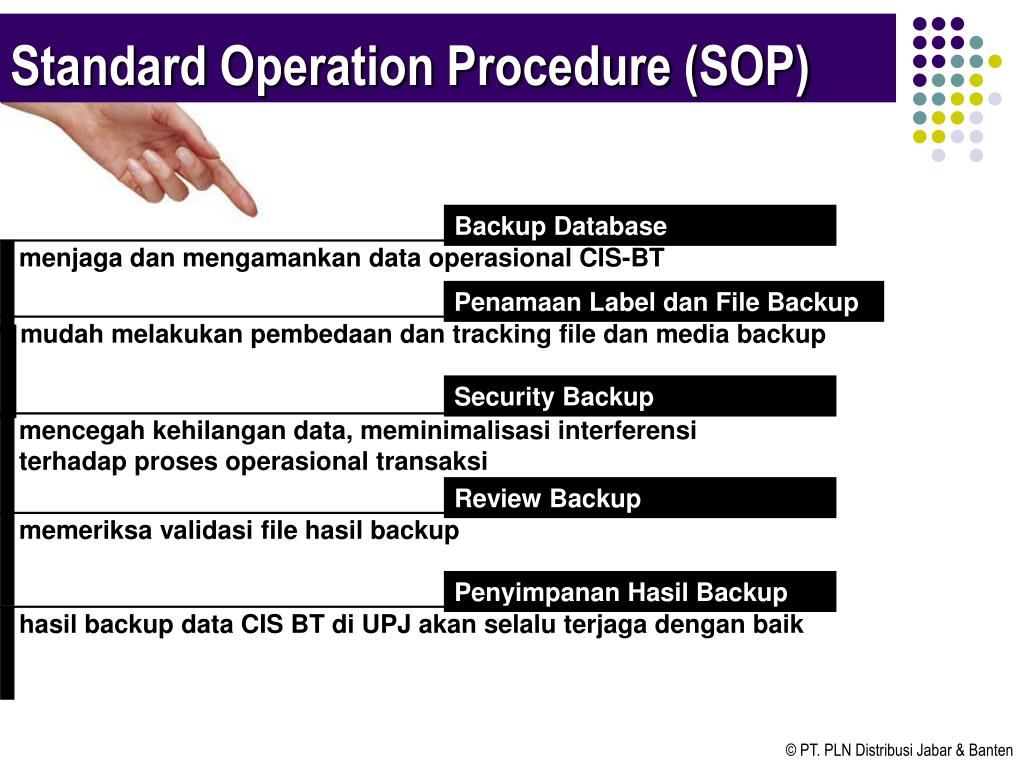 Standard Operation Procedure (SOP)

Backup Database

menjaga dan mengamankan data operasional CIS-BT

Penamaan Label dan File Backup

mudah melakukan pembedaan dan tracking file dan media backup

Security Backup

mencegah kehilangan data, meminimalisasi interferensi terhadap proses operasional transaksi

Review Backup

memeriksa validasi file hasil backup

Penyimpanan Hasil Backup

hasil backup data CIS BT di UPJ akan selalu terjaga dengan baik

© PT. PLN Distribusi Jabar & Banten